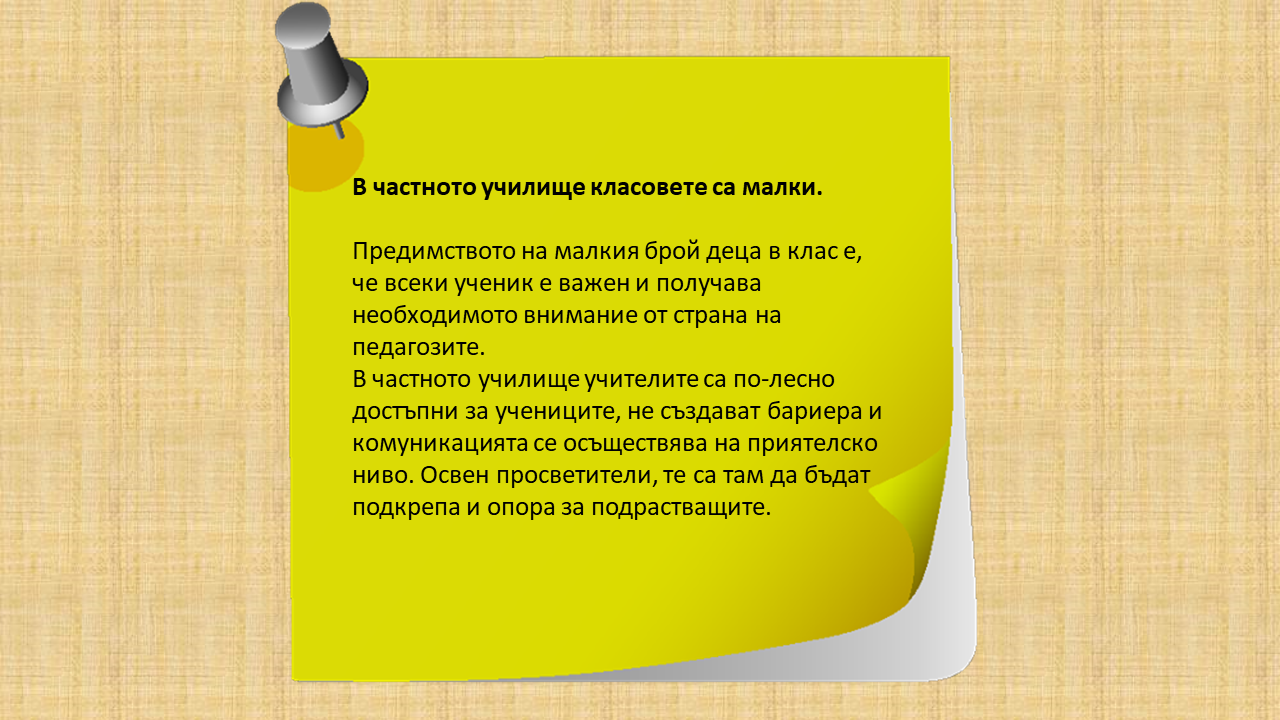 В частното училище класовете са малки.

Предимството на малкия брой деца в клас е, че всеки ученик е важен и получава необходимото внимание от страна на педагозите.
В частното училище учителите са по-лесно достъпни за учениците, не създават бариера и комуникацията се осъществява на приятелско ниво. Освен просветители, те са там да бъдат подкрепа и опора за подрастващите.